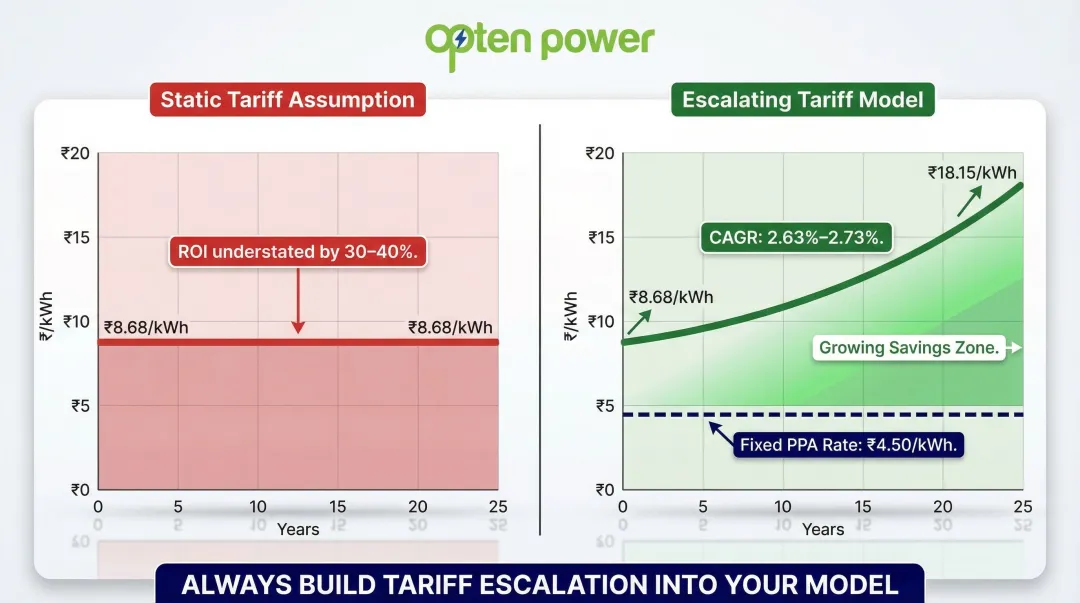 opten power

Static Tariff Assumption

₹20
₹15
₹10
₹5
₹0
₹/kWh

ROI understated by 30–40%.

₹8.68/kWh
₹8.68/kWh

0 5 10 15 20 25
Years

Escalating Tariff Model

₹20
₹15
₹10
₹5
₹0
₹/kWh

₹18.15/kWh
CAGR: 2.63%–2.73%.
₹8.68/kWh
Growing Savings Zone.
Fixed PPA Rate: ₹4.50/kWh.

0 5 10 15 20 25
Years

ALWAYS BUILD TARIFF ESCALATION INTO YOUR MODEL